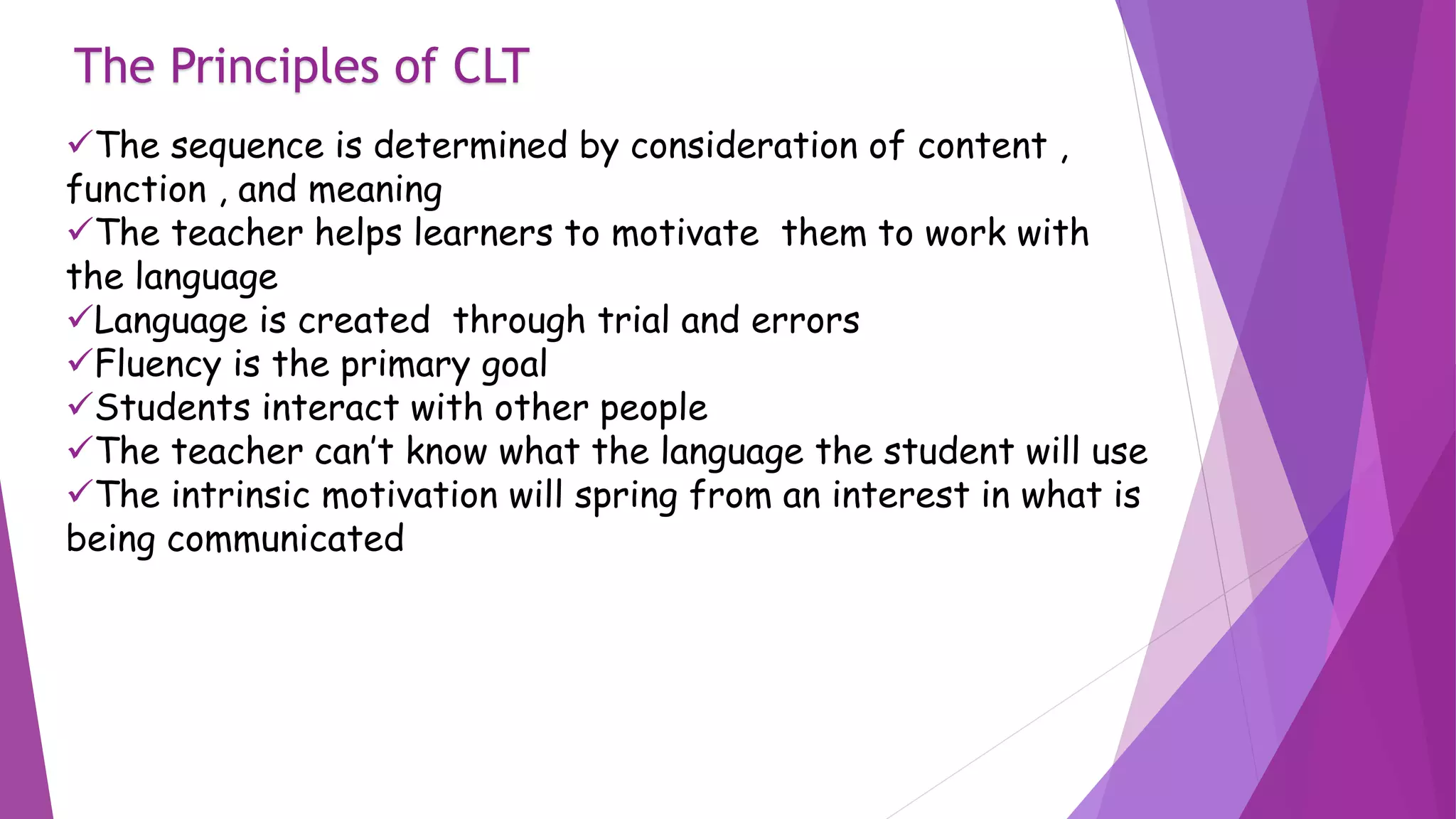 The Principles of CLT

✓The sequence is determined by consideration of content , function , and meaning
✓The teacher helps learners to motivate them to work with the language
✓Language is created through trial and errors
✓Fluency is the primary goal
✓Students interact with other people
✓The teacher can't know what the language the student will use
✓The intrinsic motivation will spring from an interest in what is being communicated